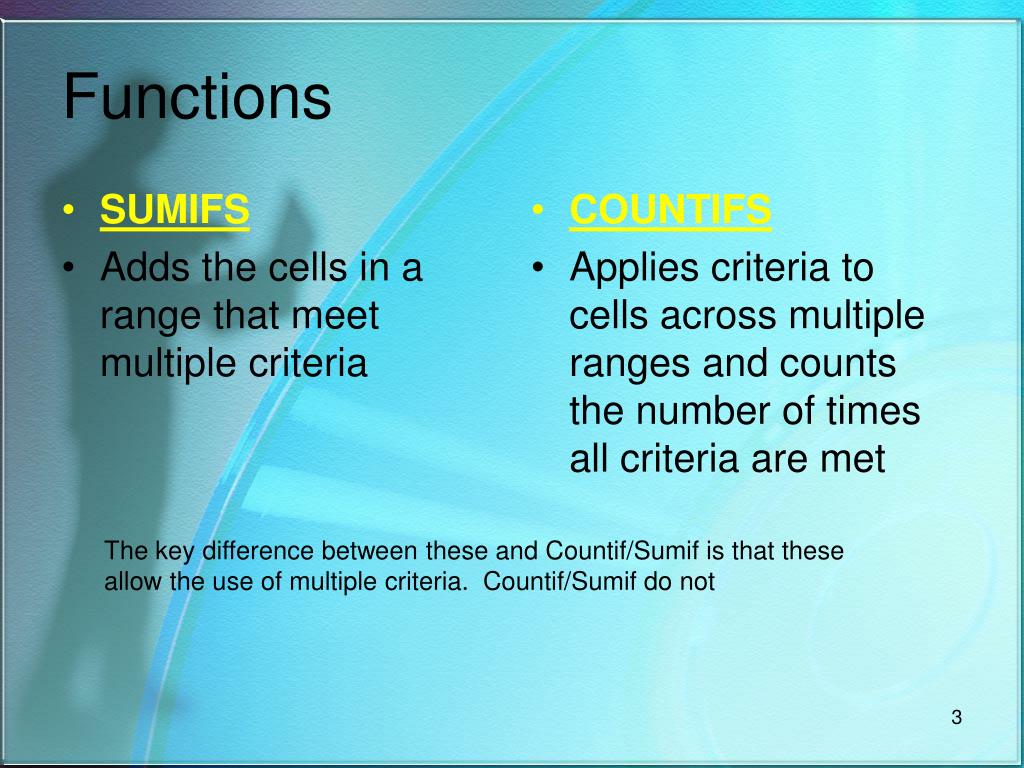 Functions

• SUMIFS
• Adds the cells in a range that meet multiple criteria

• COUNTIFS
• Applies criteria to cells across multiple ranges and counts the number of times all criteria are met

The key difference between these and Countif/Sumif is that these allow the use of multiple criteria. Countif/Sumif do not

3